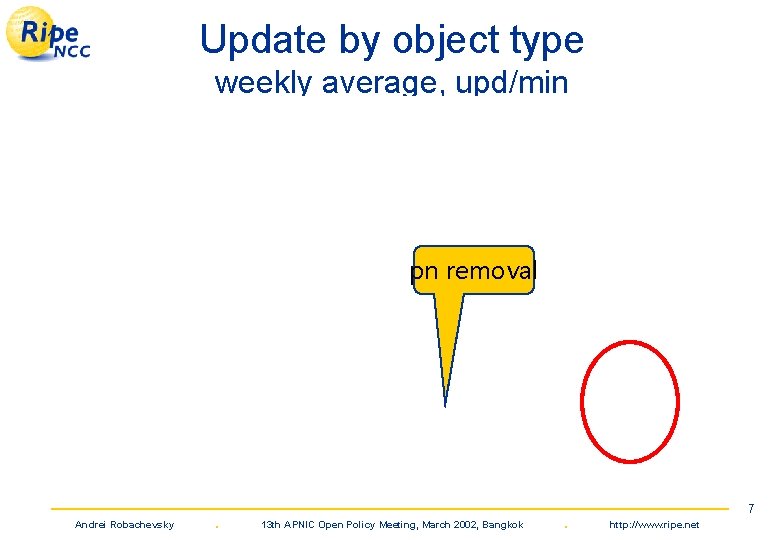 Ripe NCC

Update by object type
weekly average, upd/min

pn removal

7

Andrei Robachevsky . 13th APNIC Open Policy Meeting, March 2002, Bangkok . http://www.ripe.net